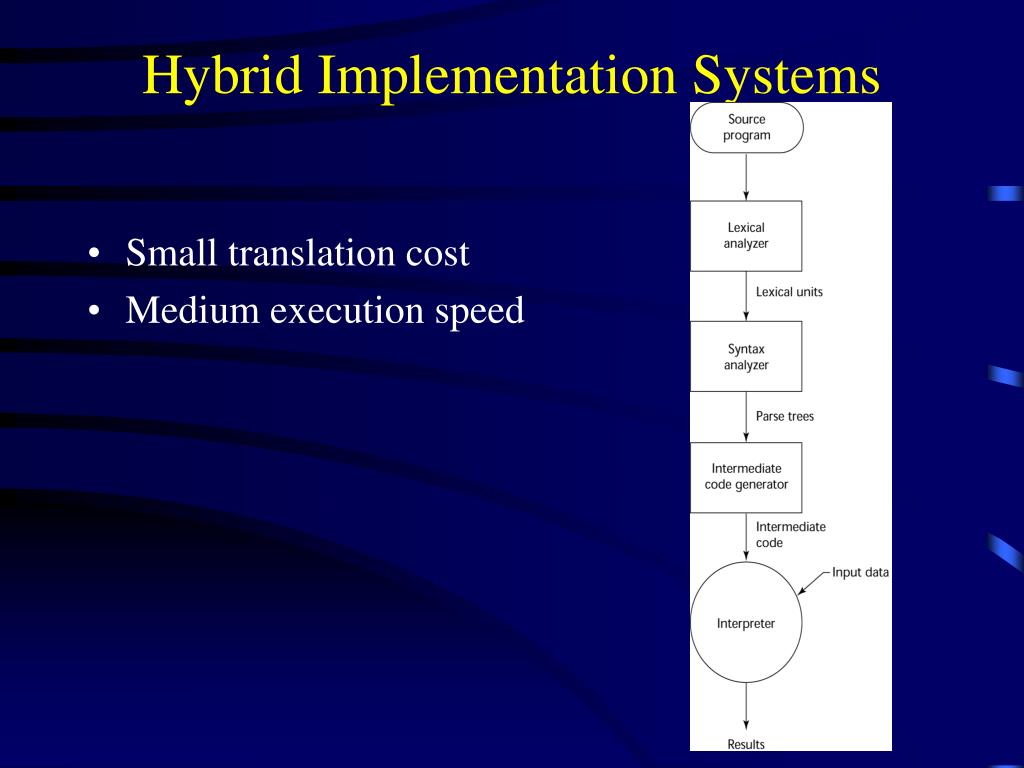 Hybrid Implementation Systems

• Small translation cost
• Medium execution speed

Source program

Lexical analyzer

Lexical units

Syntax analyzer

Parse trees

Intermediate code generator

Intermediate code

Input data

Interpreter

Results